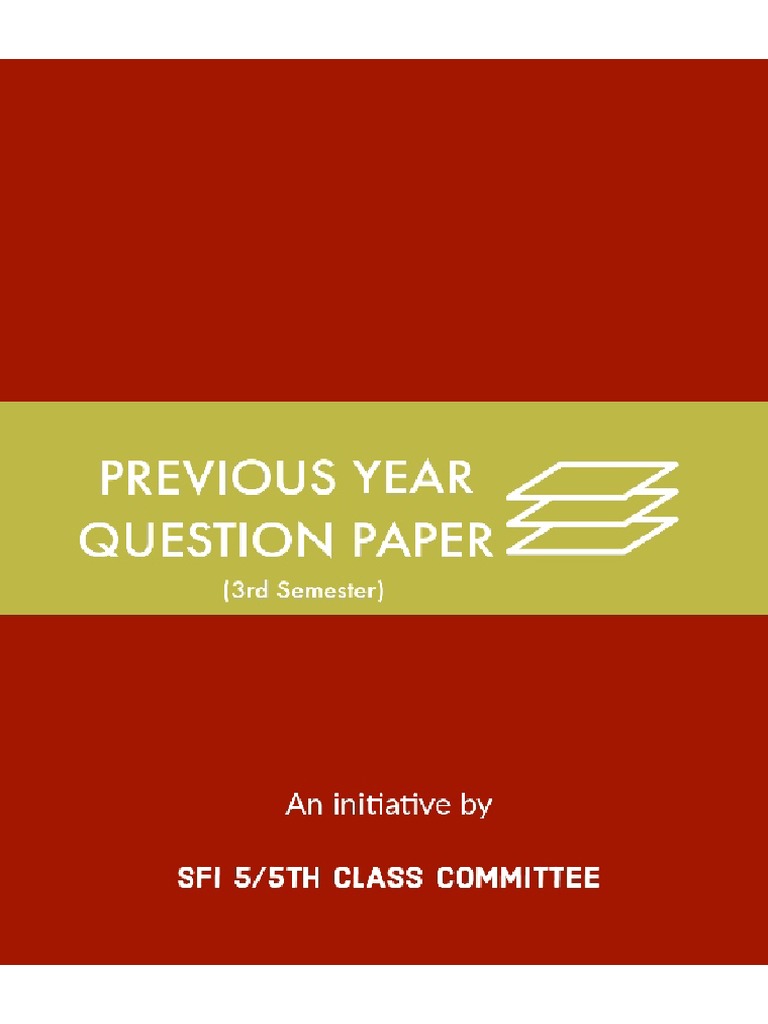 PREVIOUS YEAR
QUESTION PAPER
(3rd Semester)

An initiative by

SFI 5/5TH CLASS COMMITTEE